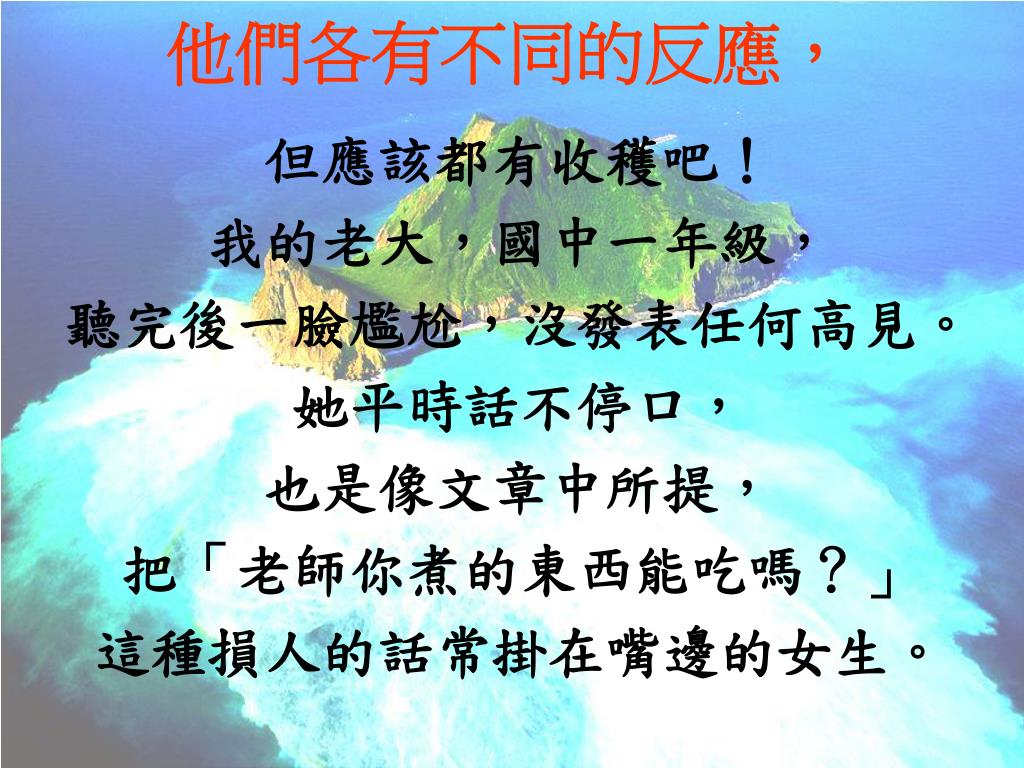 他們各有不同的反應，

但應該都有收穫吧！
我的老大，國中一年級，
聽完後一臉尷尬，沒發表任何高見。
她平時話不停口，
也是像文章中所提，
把「老師你煮的東西能吃嗎？」
這種損人的話常掛在嘴邊的女生。